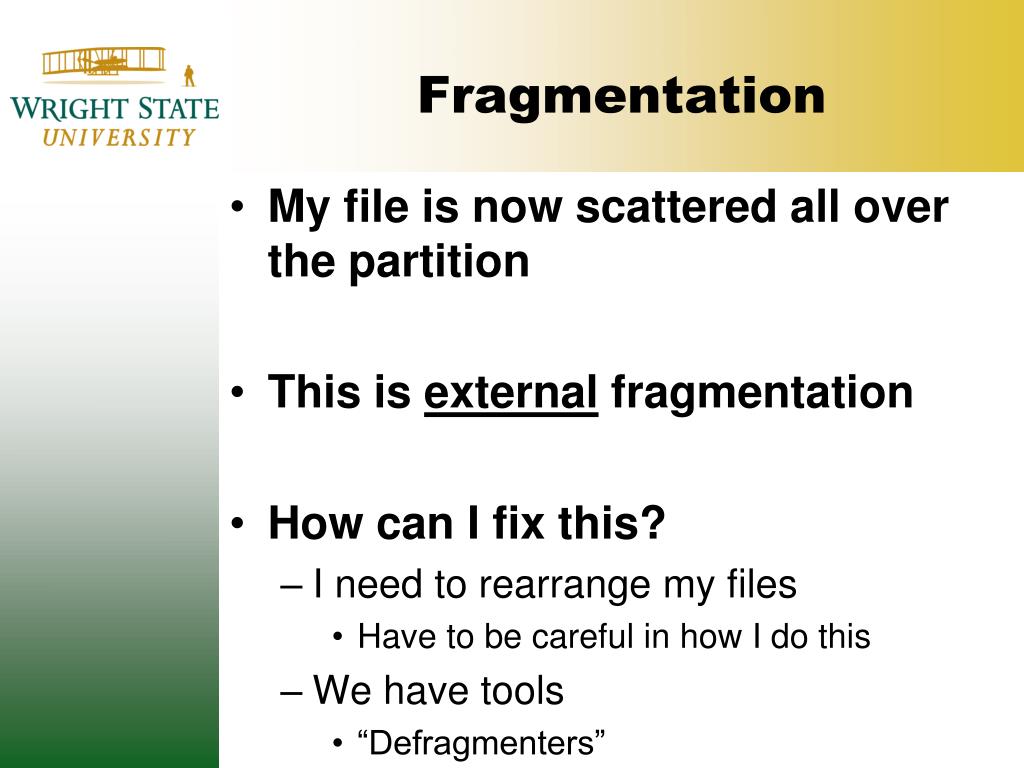 WRIGHT STATE
UNIVERSITY

Fragmentation

• My file is now scattered all over the partition

• This is external fragmentation

• How can I fix this?
– I need to rearrange my files
• Have to be careful in how I do this
– We have tools
• “Defragmenters”